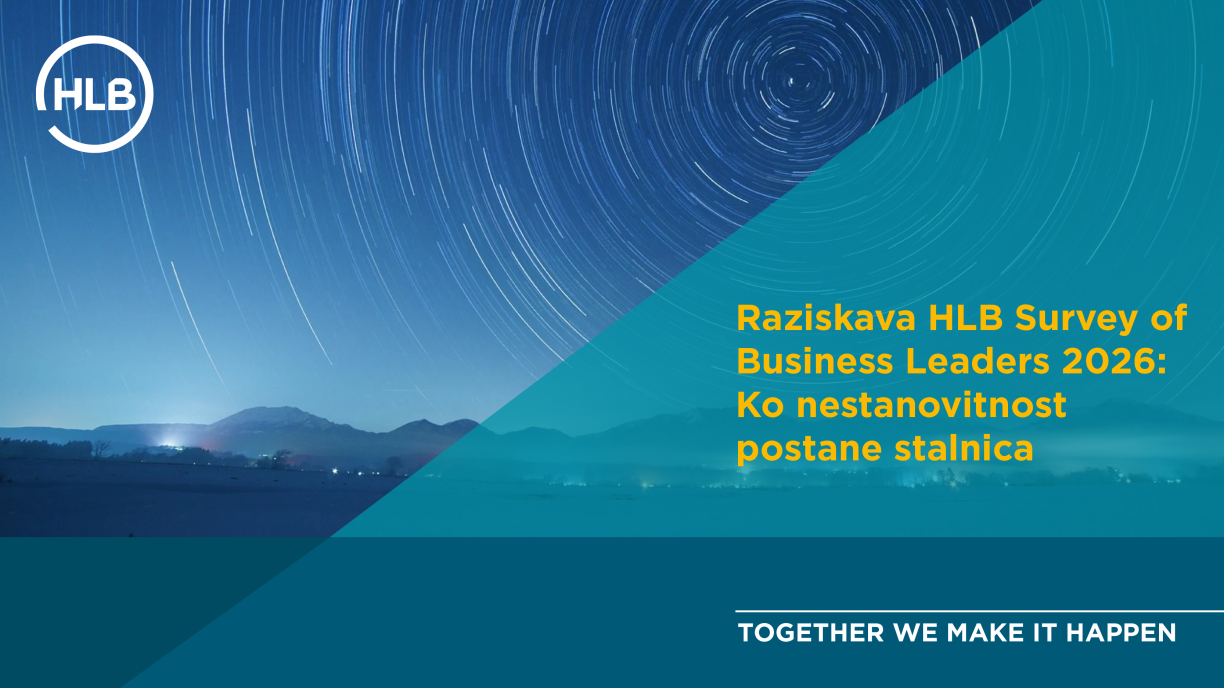 HLB

Raziskava HLB Survey of Business Leaders 2026: Ko nestanovitnost postane stalnica

TOGETHER WE MAKE IT HAPPEN